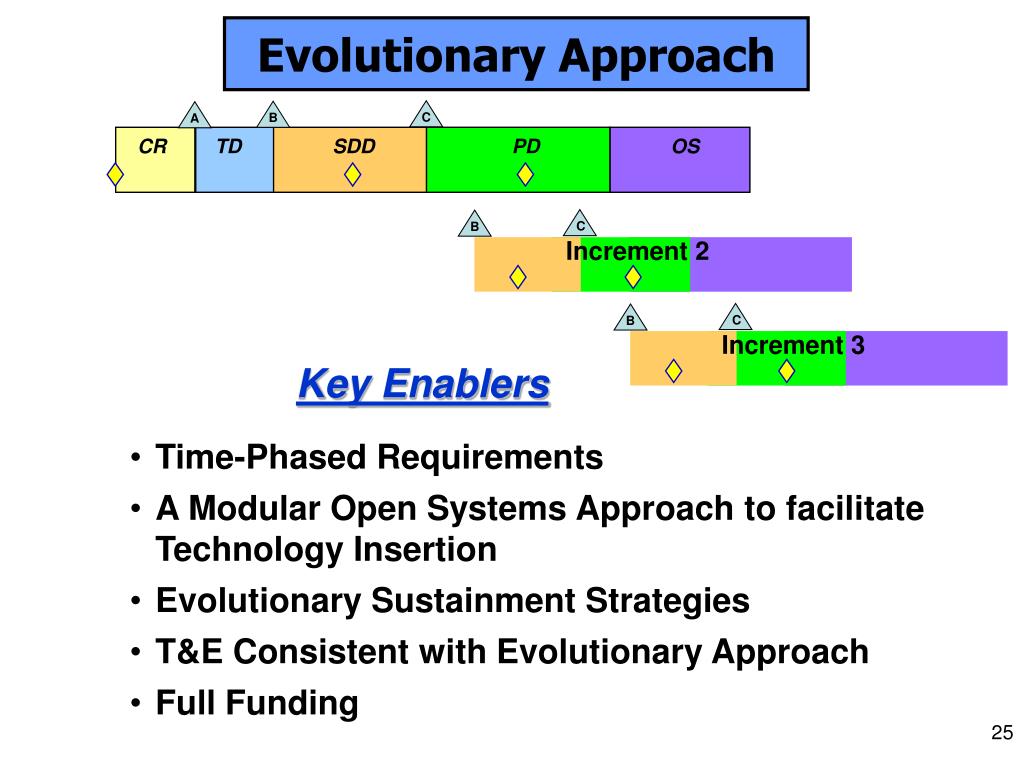 Evolutionary Approach

A B C

CR TD SDD PD OS

B C

Increment 2

B C

Increment 3

Key Enablers

• Time-Phased Requirements
• A Modular Open Systems Approach to facilitate Technology Insertion
• Evolutionary Sustainment Strategies
• T&E Consistent with Evolutionary Approach
• Full Funding

25